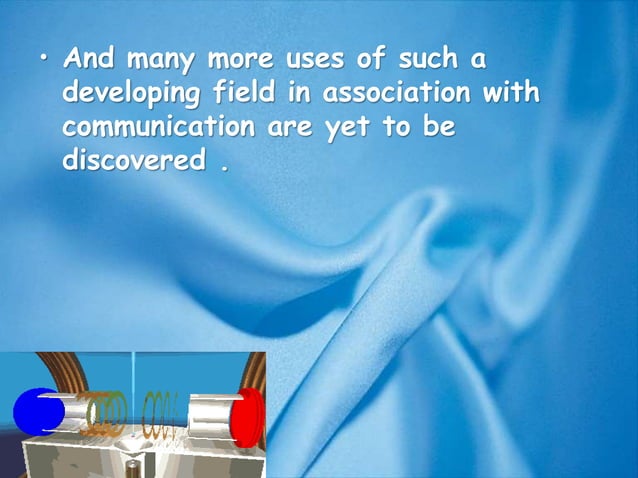 • And many more uses of such a developing field in association with communication are yet to be discovered .